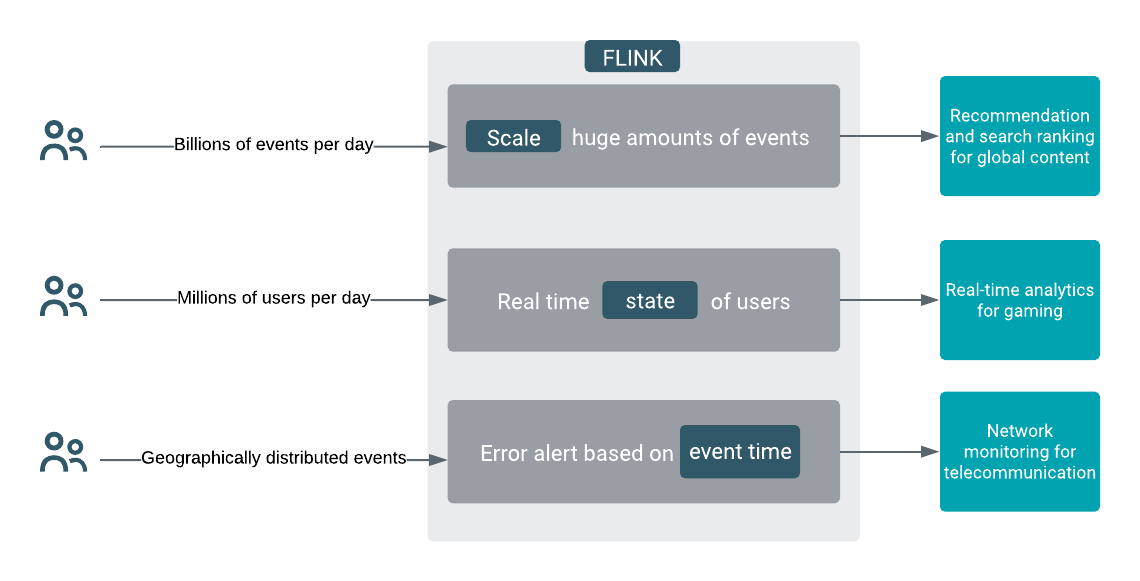 FLINK

Billions of events per day

Scale huge amounts of events

Recommendation and search ranking for global content

Millions of users per day

Real time state of users

Real-time analytics for gaming

Geographically distributed events

Error alert based on event time

Network monitoring for telecommunication